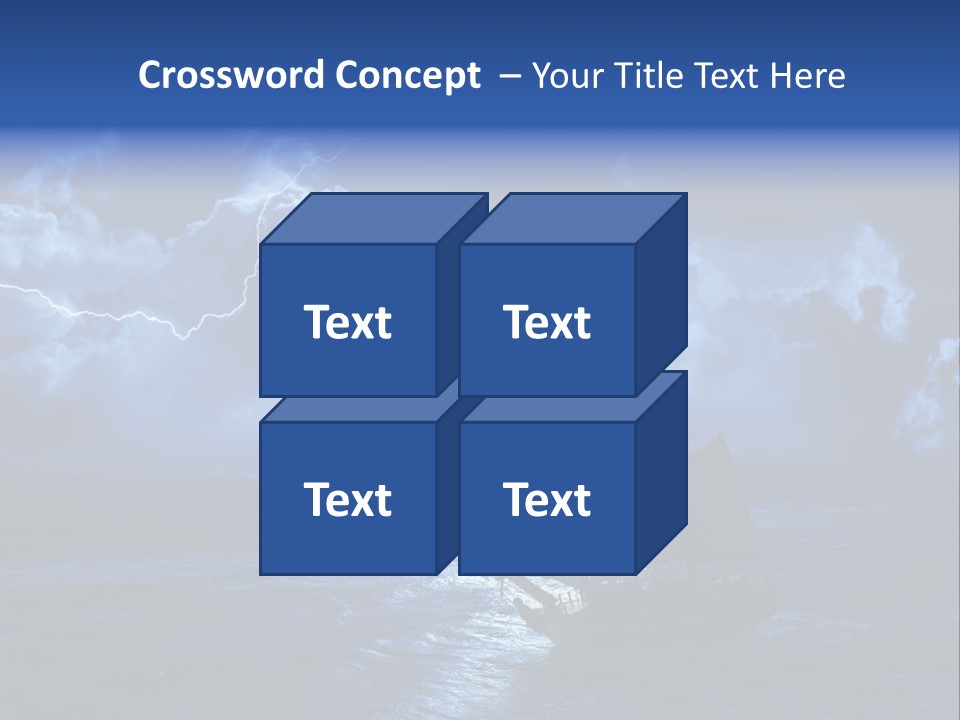 Crossword Concept – Your Title Text Here

Text

Text

Text

Text